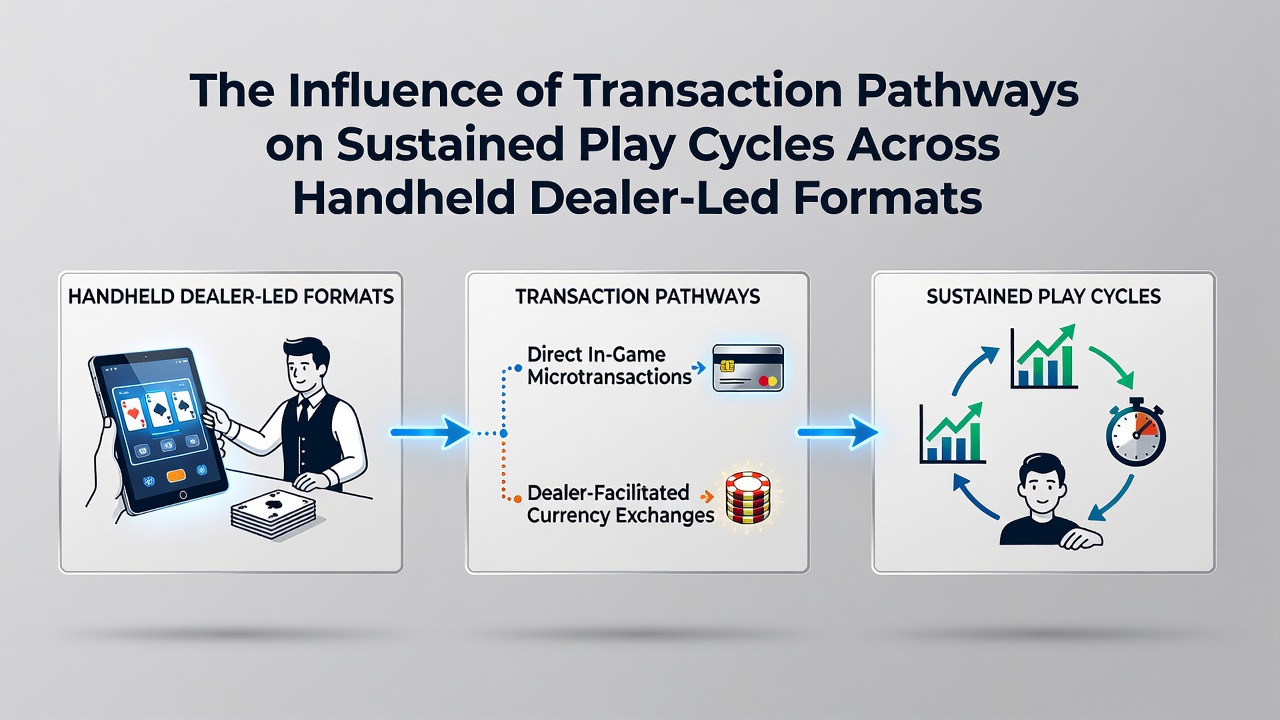 The Influence of Transaction Pathways on Sustained Play Cycles Across Handheld Dealer-Led Formats

HANDHELD DEALER-LED FORMATS

TRANSACTION PATHWAYS

Direct In-Game Microtransactions

Dealer-Facilitated Currency Exchanges

SUSTAINED PLAY CYCLES